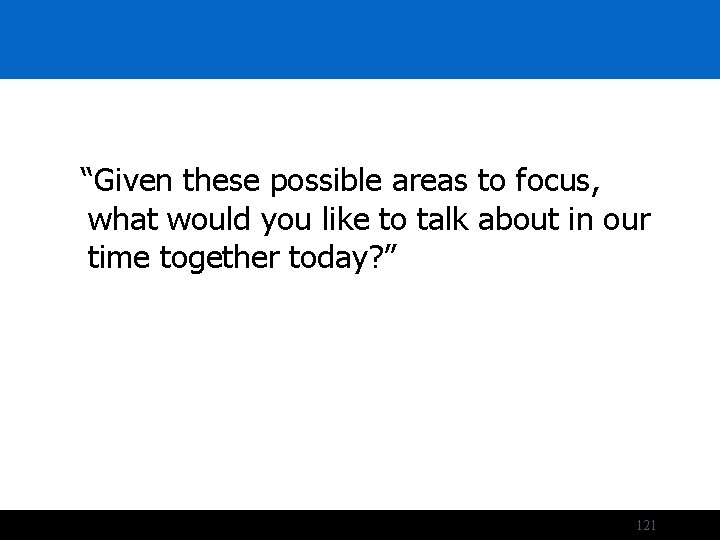 “Given these possible areas to focus, what would you like to talk about in our time together today?”

121